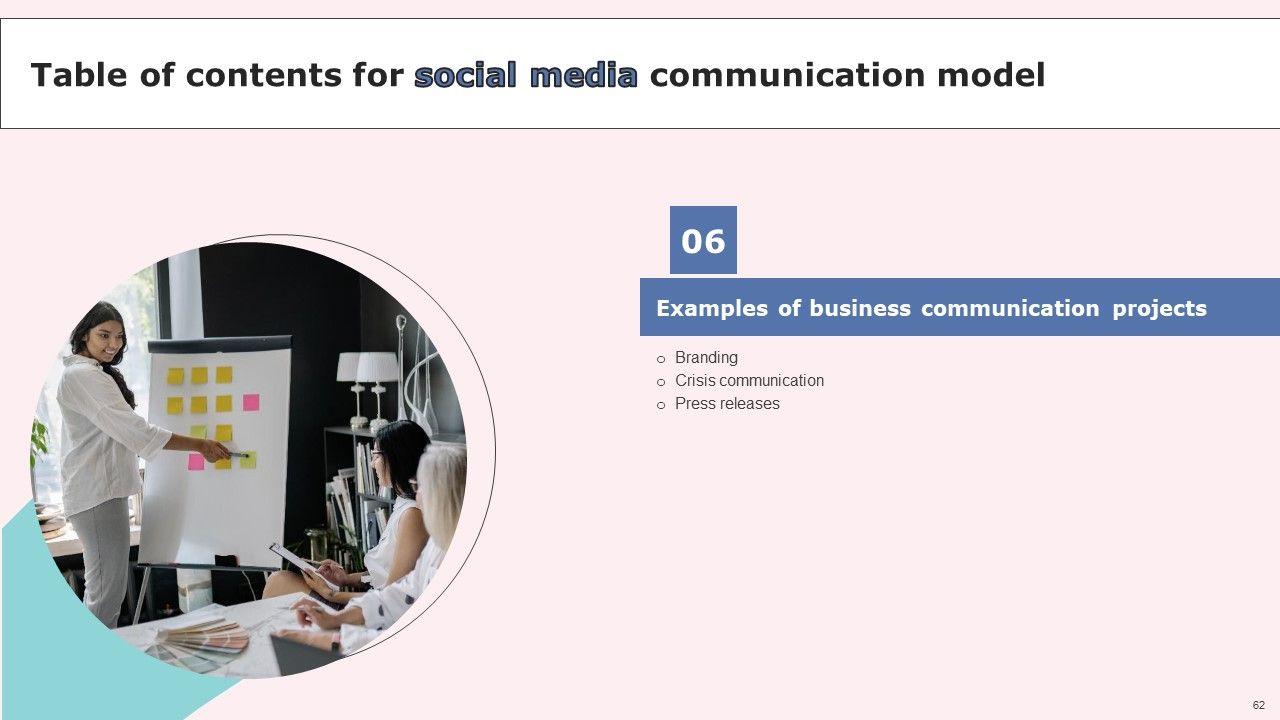 Table of contents for social media communication model

06

Examples of business communication projects

o Branding
o Crisis communication
o Press releases

62